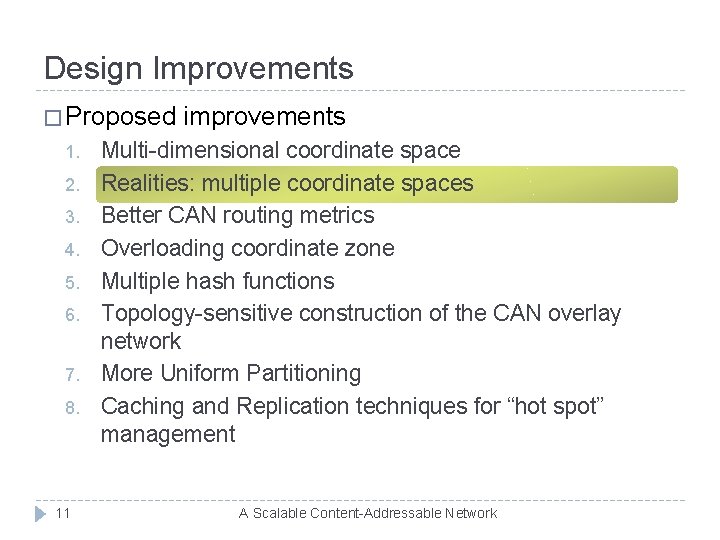 Design Improvements

□ Proposed improvements

1. Multi-dimensional coordinate space
2. Realities: multiple coordinate spaces
3. Better CAN routing metrics
4. Overloading coordinate zone
5. Multiple hash functions
6. Topology-sensitive construction of the CAN overlay network
7. More Uniform Partitioning
8. Caching and Replication techniques for “hot spot” management

11 A Scalable Content-Addressable Network